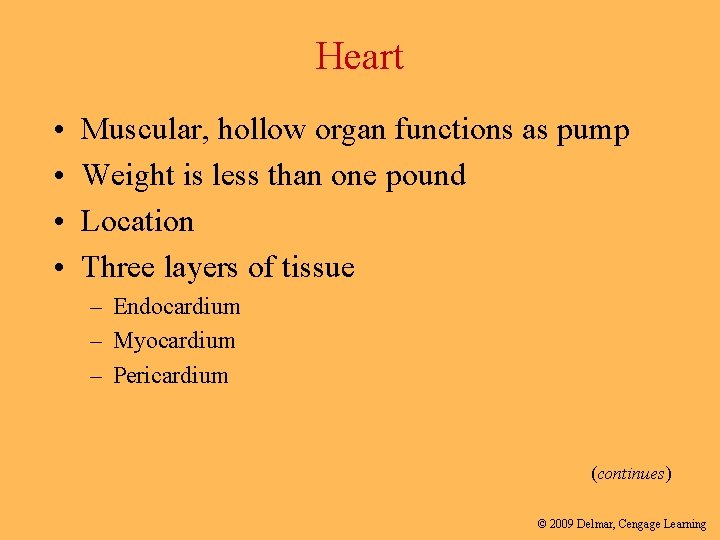 Heart

• Muscular, hollow organ functions as pump
• Weight is less than one pound
• Location
• Three layers of tissue
– Endocardium
– Myocardium
– Pericardium

(continues)

© 2009 Delmar, Cengage Learning